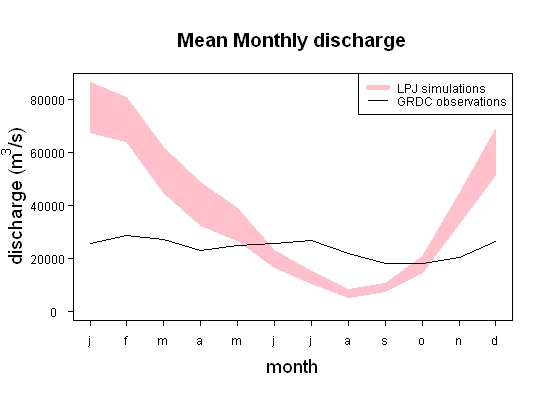 Mean Monthly discharge

LPJ simulations
GRDC observations

discharge ($m^3/s$)

80000
60000
40000
20000
0

j f m a m j j a s o n d

month